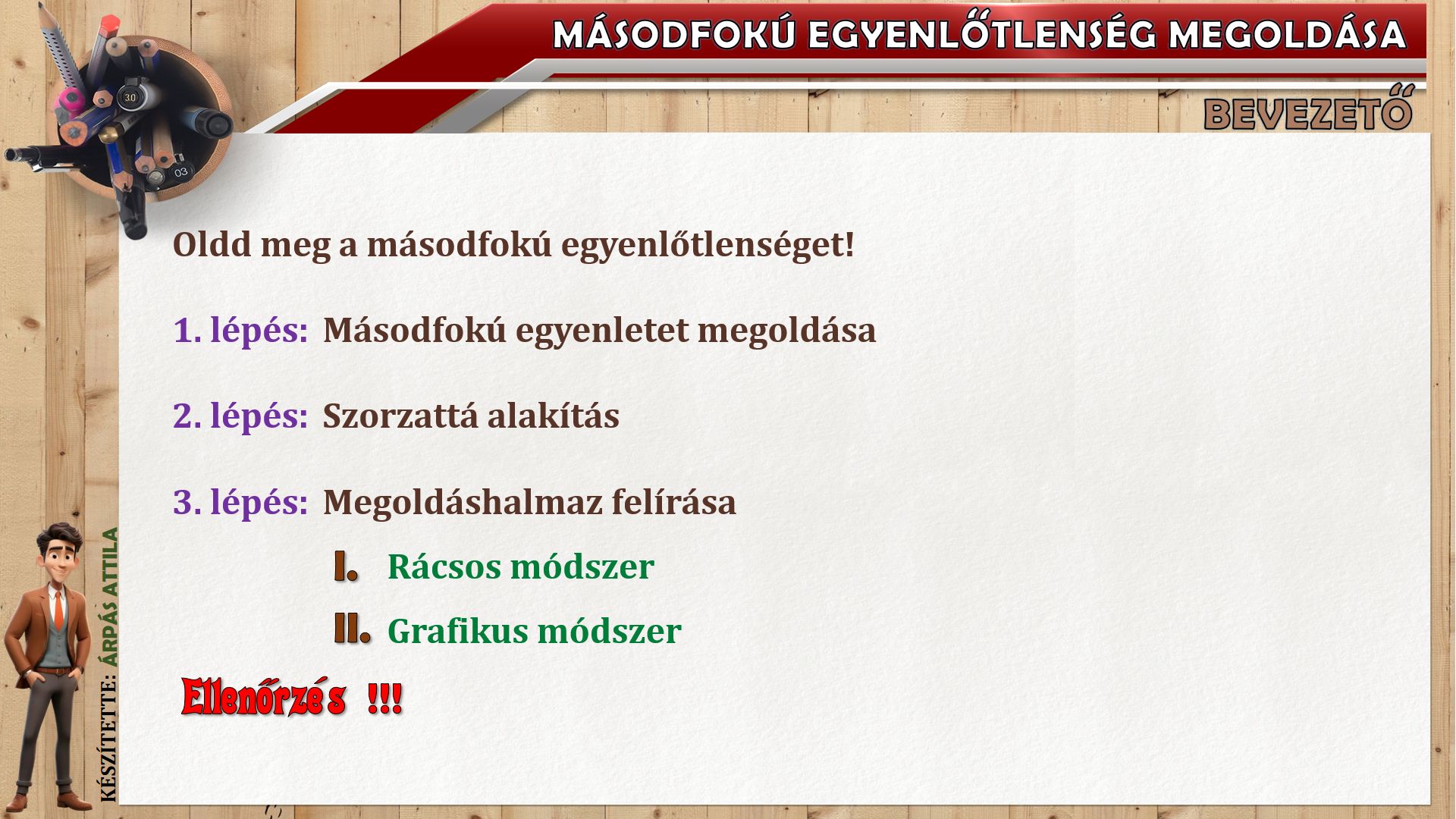 MÁSODFOKÚ EGYENLŐTLENSÉG MEGOLDÁSA

BEVEZETŐ

Oldd meg a másodfokú egyenlőtlenséget!

1. lépés: Másodfokú egyenletet megoldása

2. lépés: Szorzattá alakítás

3. lépés: Megoldáshalmaz felírása

I. Rácsos módszer

II. Grafikus módszer

Ellenőrzés !!!

KÉSZÍTETTE: ÁRPÁS ATTILA